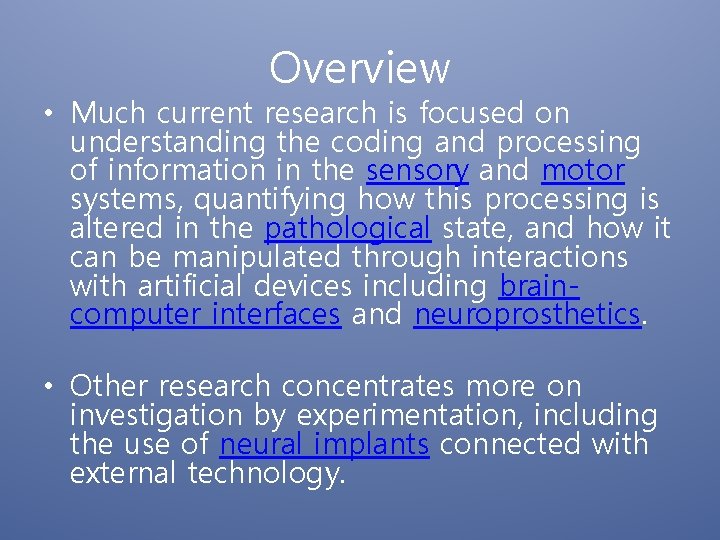 Overview

• Much current research is focused on understanding the coding and processing of information in the sensory and motor systems, quantifying how this processing is altered in the pathological state, and how it can be manipulated through interactions with artificial devices including brain-computer interfaces and neuroprosthetics.

• Other research concentrates more on investigation by experimentation, including the use of neural implants connected with external technology.